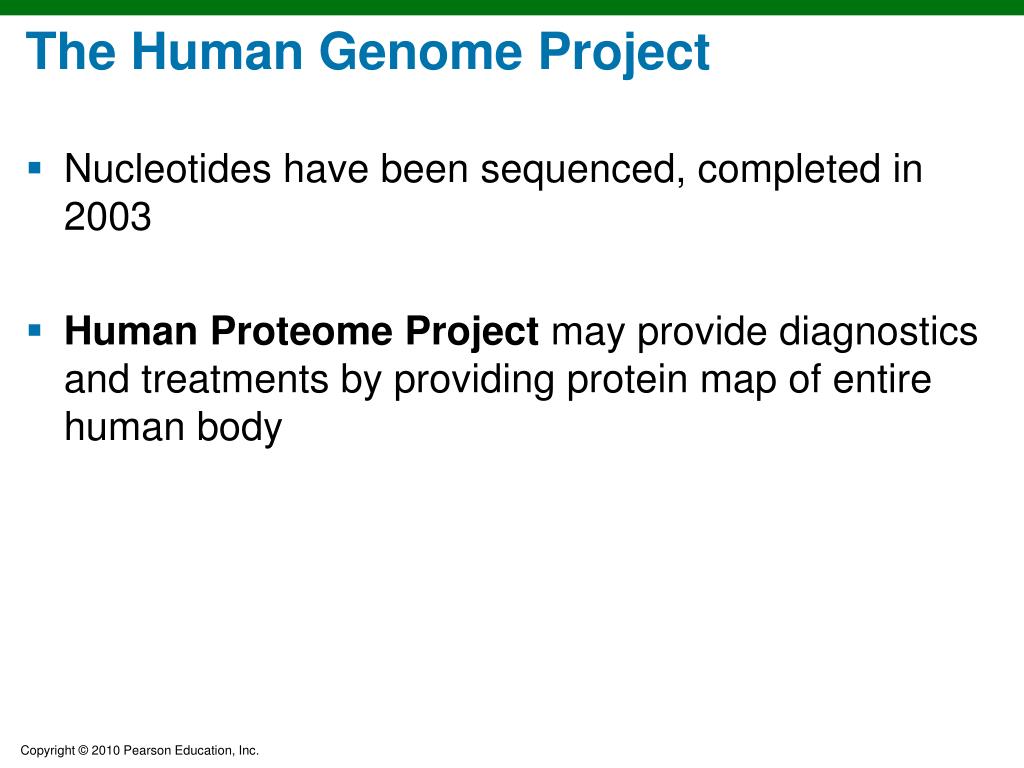 The Human Genome Project

▪ Nucleotides have been sequenced, completed in 2003

▪ Human Proteome Project may provide diagnostics and treatments by providing protein map of entire human body

Copyright © 2010 Pearson Education, Inc.